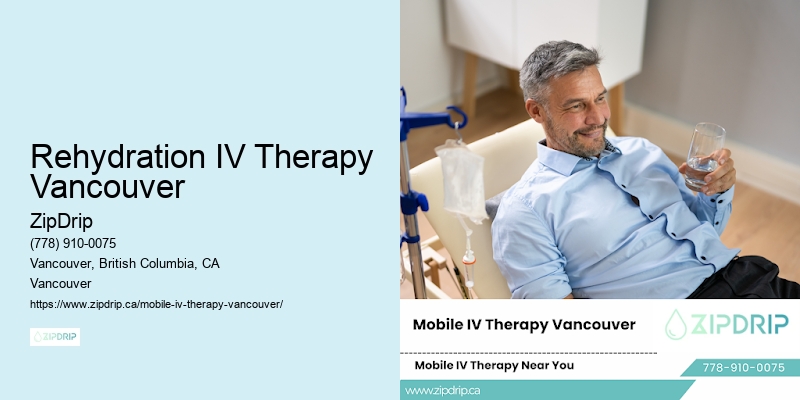 Rehydration IV Therapy Vancouver

ZipDrip

(778) 910-0075

Vancouver, British Columbia, CA

Vancouver

https://www.zipdrip.ca/mobile-iv-therapy-vancouver/

ZIPDRIP

Mobile IV Therapy Vancouver

ZIPDRIP

Mobile IV Therapy Near You

778-910-0075

www.zipdrip.ca